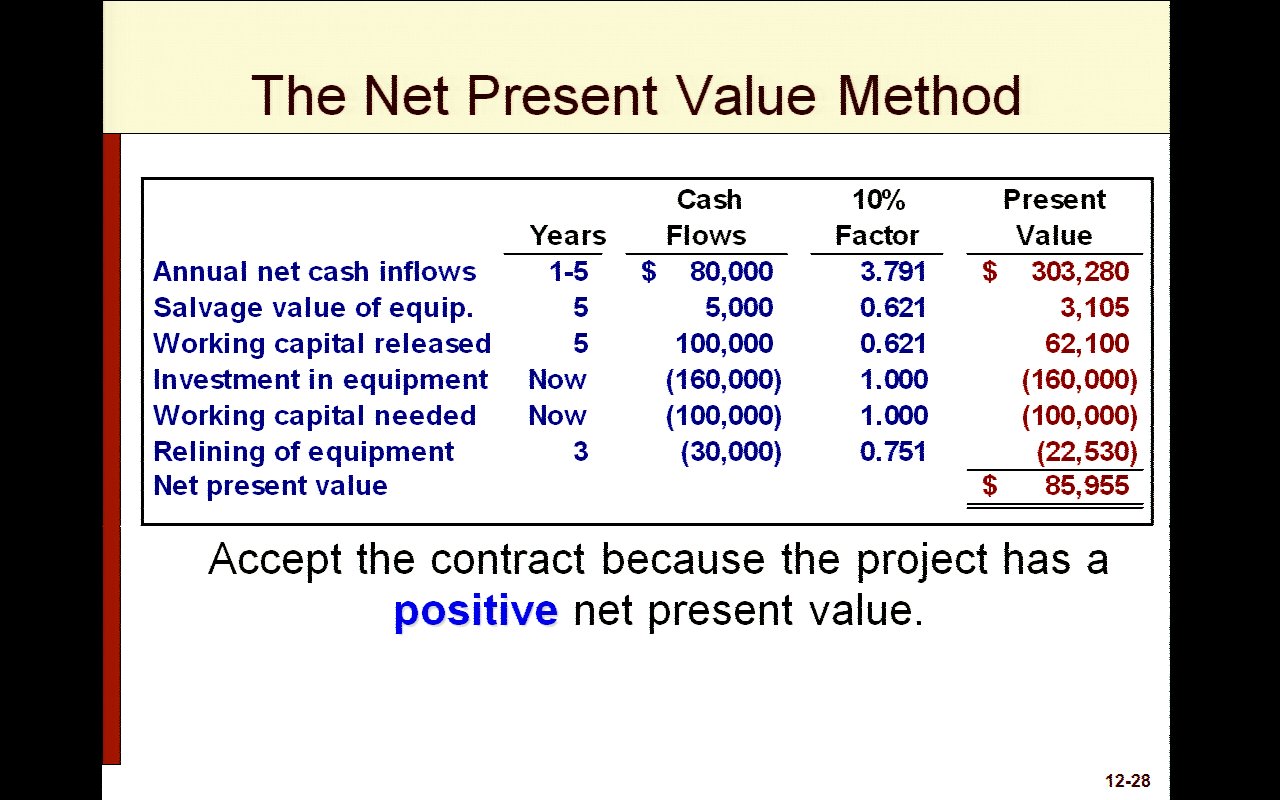 The Net Present Value Method

| | Years | Cash Flows | 10% Factor | Present Value |
|---|---|---|---|---|
| Annual net cash inflows | 1-5 | \$ 80,000 | 3.791 | \$ 303,280 |
| Salvage value of equip. | 5 | 5,000 | 0.621 | 3,105 |
| Working capital released | 5 | 100,000 | 0.621 | 62,100 |
| Investment in equipment | Now | (160,000) | 1.000 | (160,000) |
| Working capital needed | Now | (100,000) | 1.000 | (100,000) |
| Relining of equipment | 3 | (30,000) | 0.751 | (22,530) |
| Net present value | | | | \$ 85,955 |

Accept the contract because the project has a positive net present value.

12-28